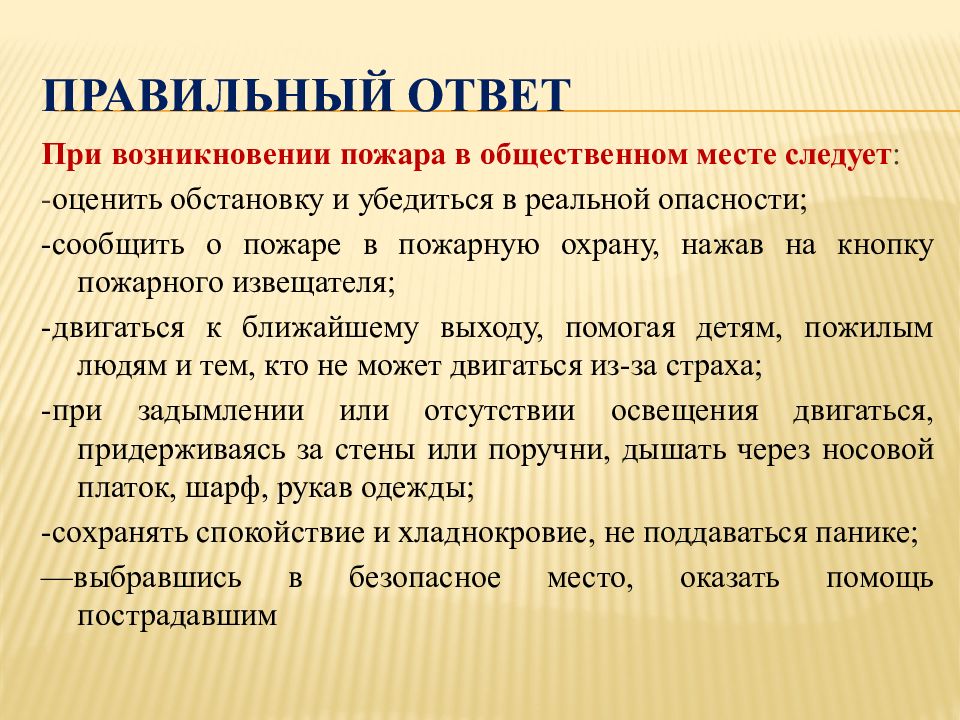 ПРАВИЛЬНЫЙ ОТВЕТ

При возникновении пожара в общественном месте следует:

-оценить обстановку и убедиться в реальной опасности;

-сообщить о пожаре в пожарную охрану, нажав на кнопку пожарного извещателя;

-двигаться к ближайшему выходу, помогая детям, пожилым людям и тем, кто не может двигаться из-за страха;

-при задымлении или отсутствии освещения двигаться, придерживаясь за стены или поручни, дышать через носовой платок, шарф, рукав одежды;

-сохранять спокойствие и хладнокровие, не поддаваться панике;

—выбравшись в безопасное место, оказать помощь пострадавшим